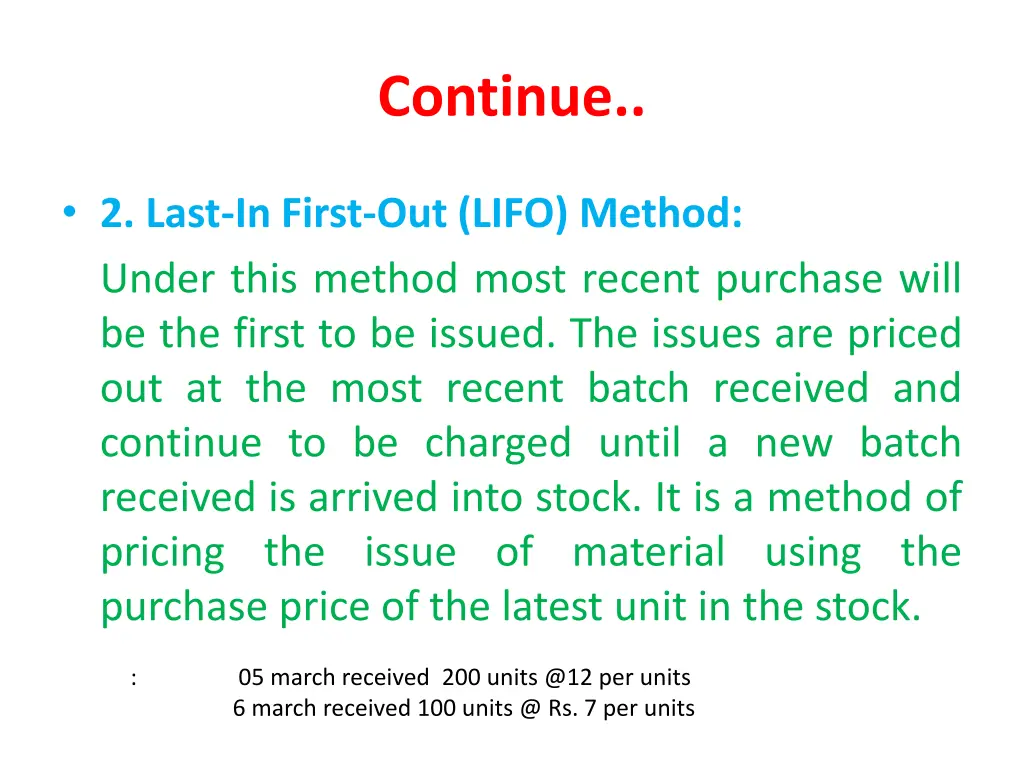 Continue..

• 2. Last-In First-Out (LIFO) Method:

Under this method most recent purchase will be the first to be issued. The issues are priced out at the most recent batch received and continue to be charged until a new batch received is arrived into stock. It is a method of pricing the issue of material using the purchase price of the latest unit in the stock.

: 05 march received 200 units @12 per units
6 march received 100 units @ Rs. 7 per units